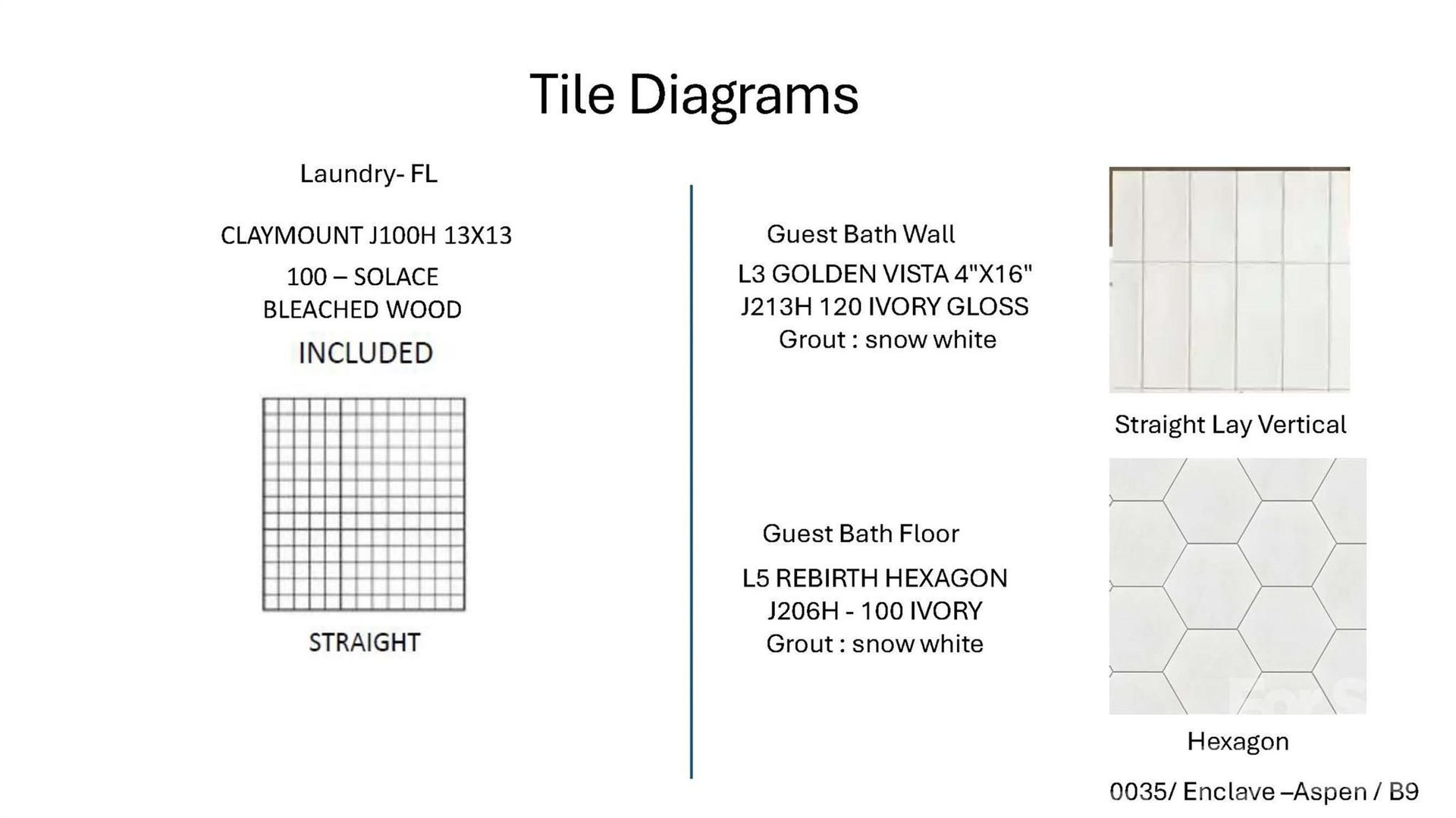 Tile Diagrams

Laundry- FL

CLAYMOUNT J100H 13X13

100 – SOLACE
BLEACHED WOOD

INCLUDED

STRAIGHT

Guest Bath Wall

L3 GOLDEN VISTA 4"X16"
J213H 120 IVORY GLOSS
Grout : snow white

Straight Lay Vertical

Guest Bath Floor

L5 REBIRTH HEXAGON
J206H - 100 IVORY
Grout : snow white

Hexagon

0035/ Enclave –Aspen / B9